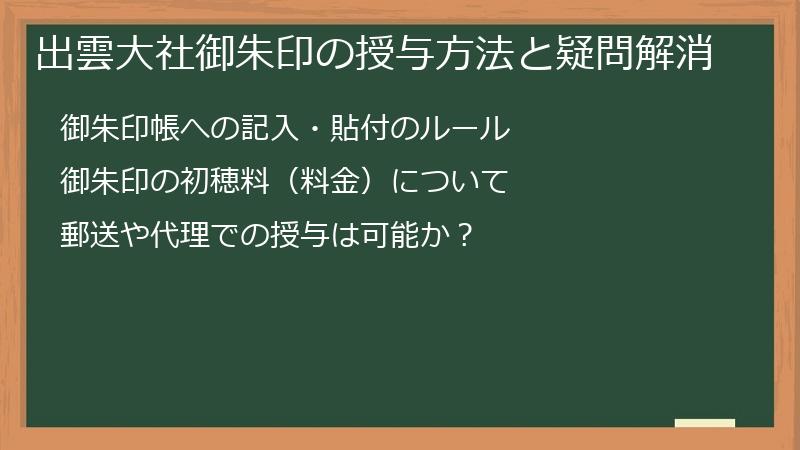 出雲大社御朱印の授与方法と疑問解消

御朱印帳への記入・貼付のルール

御朱印の初穂料（料金）について

郵送や代理での授与は可能か？